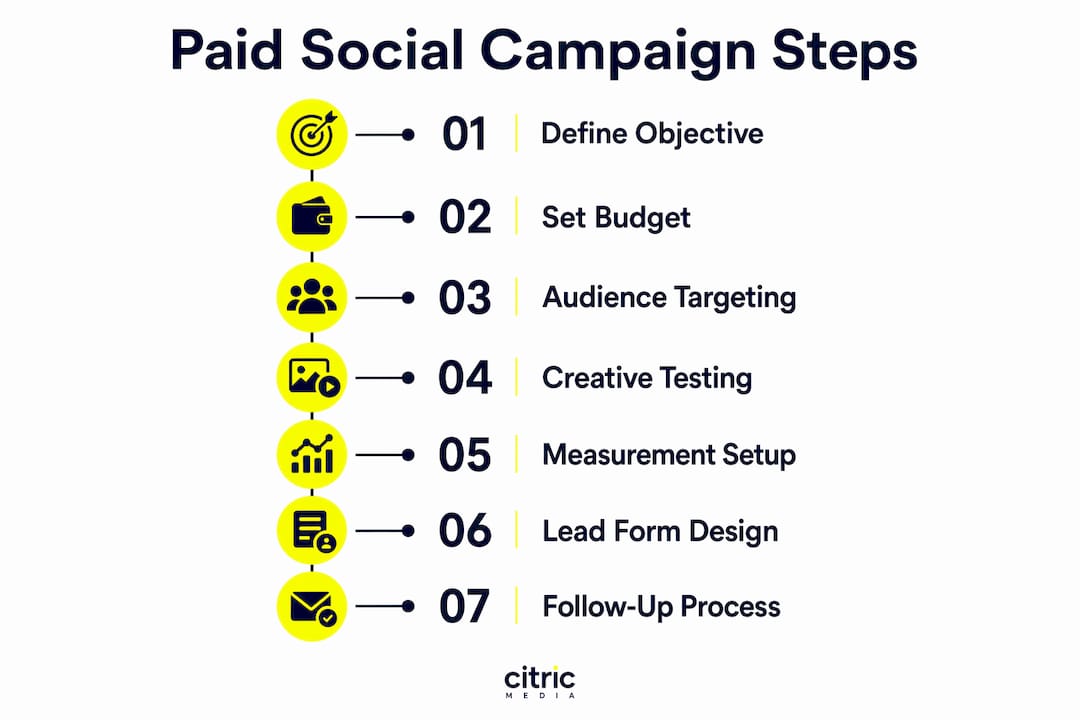 Paid Social Campaign Steps

01 Define Objective

02 Set Budget

03 Audience Targeting

04 Creative Testing

05 Measurement Setup

06 Lead Form Design

07 Follow-Up Process

citric
MEDIA